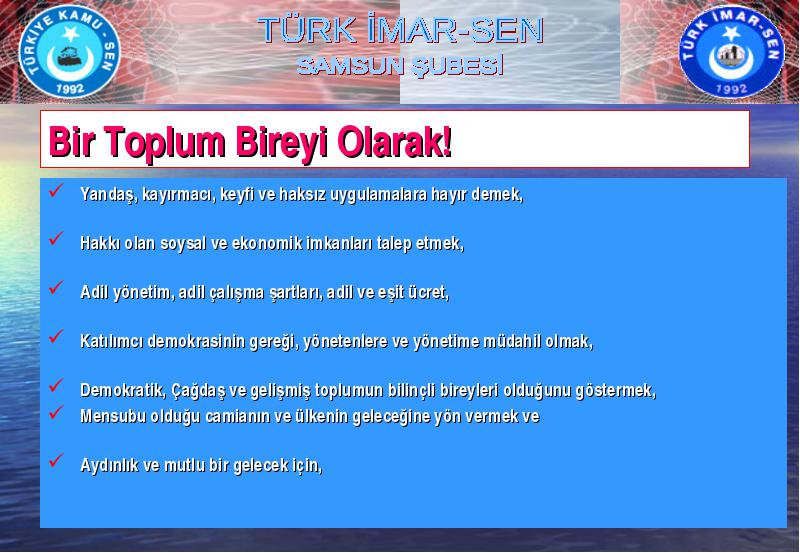 TÜRKİYE KAMU - SEN
1992

TÜRK İMAR-SEN
SAMSUN ŞUBESİ

TÜRK İMAR-SEN
1992

Bir Toplum Bireyi Olarak!

✓ Yandaş, kayırmacı, keyfi ve haksız uygulamalara hayır demek,

✓ Hakkı olan soysal ve ekonomik imkanları talep etmek,

✓ Adil yönetim, adil çalışma şartları, adil ve eşit ücret,

✓ Katılımcı demokrasinin gereği, yönetenlere ve yönetime müdahil olmak,

✓ Demokratik, Çağdaş ve gelişmiş toplumun bilinçli bireyleri olduğunu göstermek,
✓ Mensubu olduğu camianın ve ülkenin geleceğine yön vermek ve

✓ Aydınlık ve mutlu bir gelecek için,